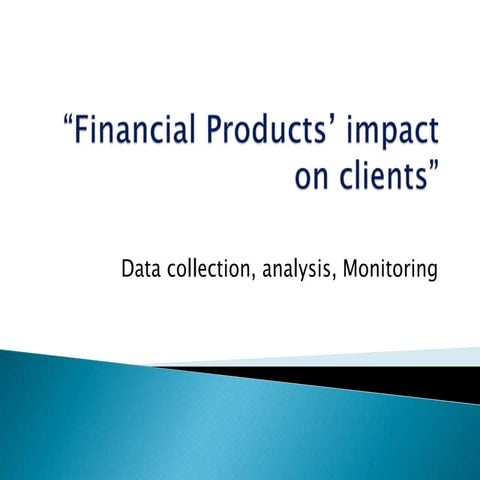 “Financial Products’ impact on clients”

Data collection, analysis, Monitoring